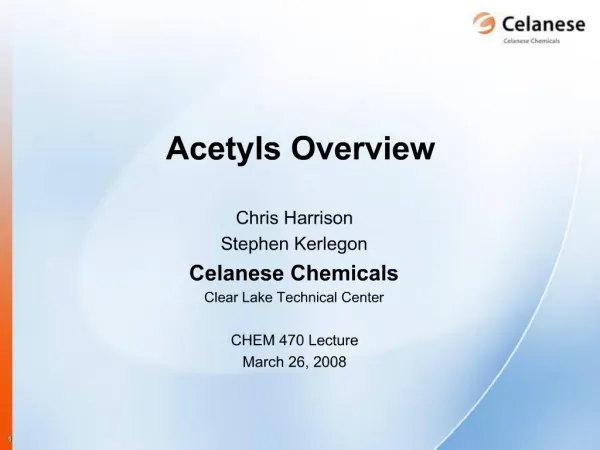 Celanese
Celanese Chemicals

Acetyls Overview

Chris Harrison
Stephen Kerlegon
Celanese Chemicals
Clear Lake Technical Center

CHEM 470 Lecture
March 26, 2008

1